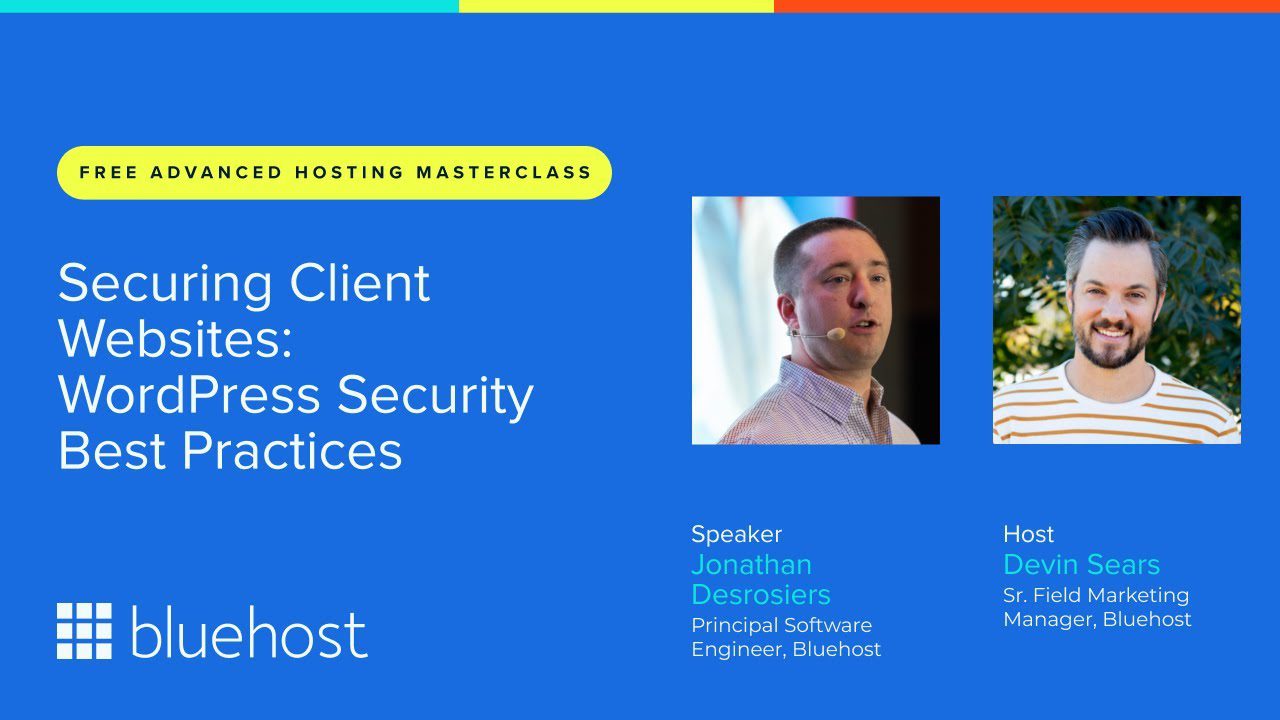 FREE ADVANCED HOSTING MASTERCLASS

Securing Client Websites: WordPress Security Best Practices

bluehost

Speaker
Jonathan Desrosiers
Principal Software Engineer, Bluehost

Host
Devin Sears
Sr. Field Marketing Manager, Bluehost